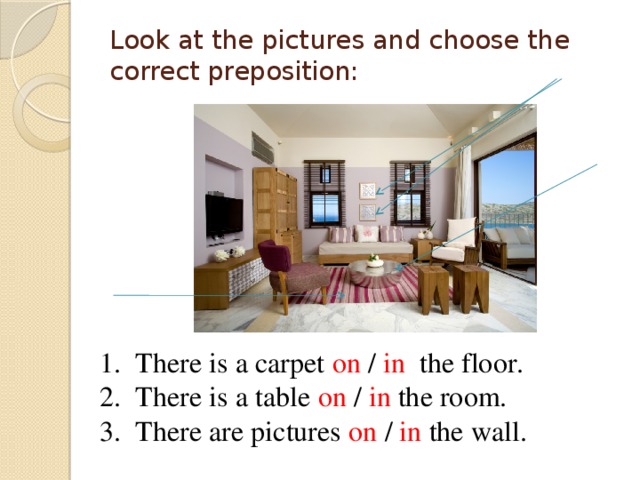 Look at the pictures and choose the correct preposition:

1. There is a carpet on / in the floor.
2. There is a table on / in the room.
3. There are pictures on / in the wall.